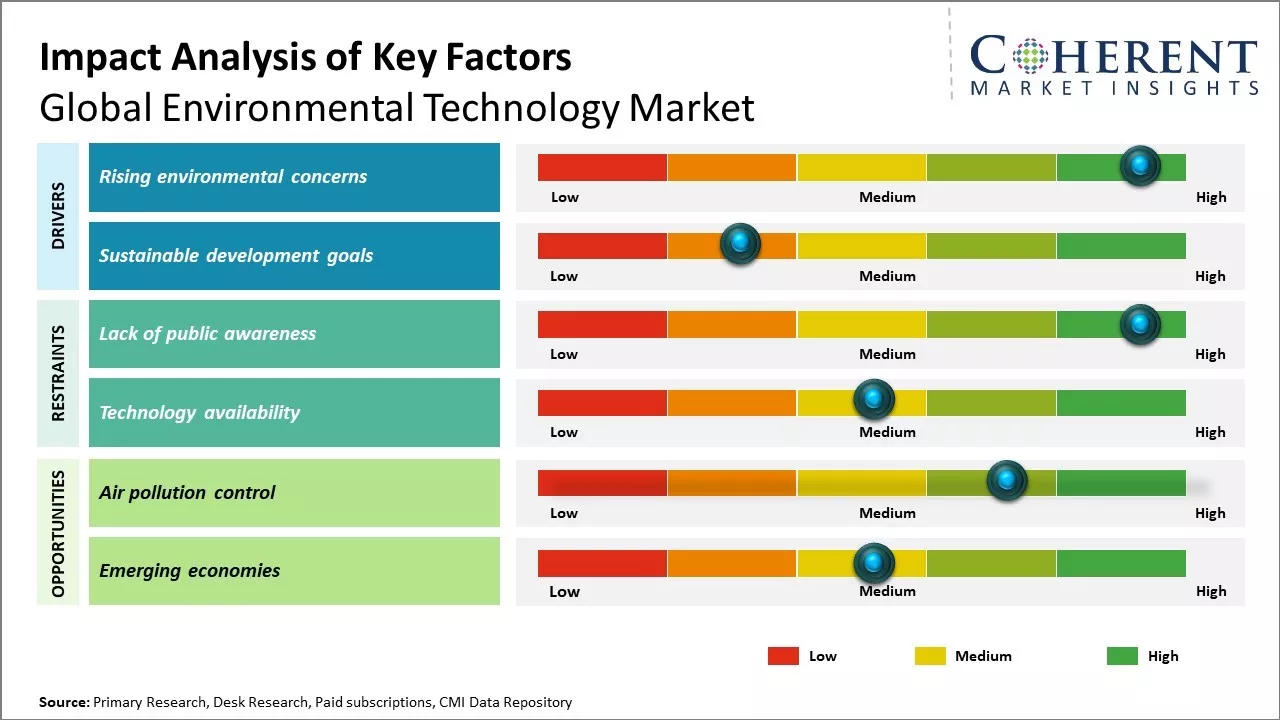 Impact Analysis of Key Factors
Global Environmental Technology Market

COHERENT
MARKET INSIGHTS

DRIVERS
Rising environmental concerns
Low Medium High

Sustainable development goals
Low Medium High

RESTRAINTS
Lack of public awareness
Low Medium High

Technology availability
Low Medium High

OPPORTUNITIES
Air pollution control
Low Medium High

Emerging economies
Low Medium High

Low Medium High

Source: Primary Research, Desk Research, Paid subscriptions, CMI Data Repository